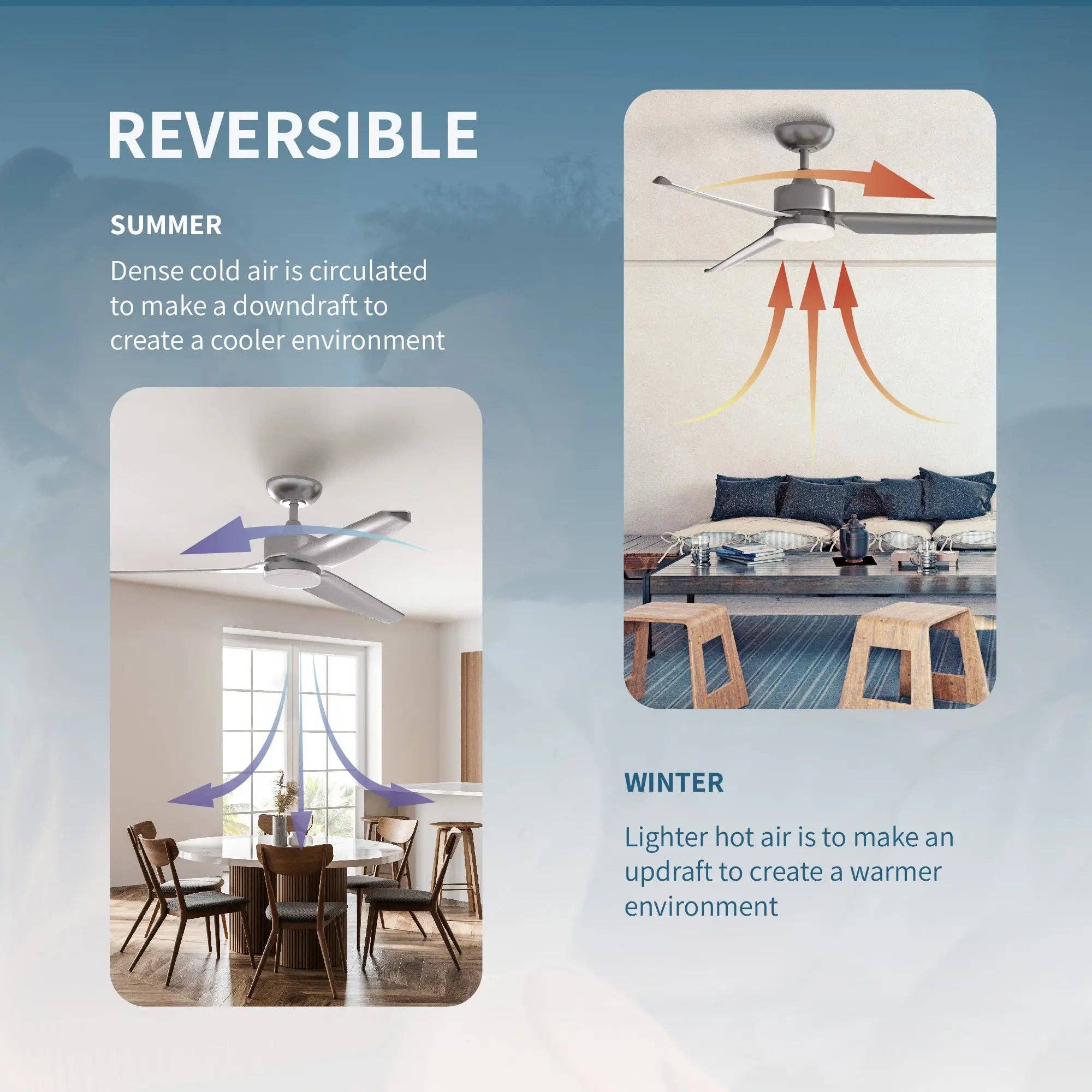 REVERSIBLE

SUMMER

Dense cold air is circulated to make a downdraft to create a cooler environment

WINTER

Lighter hot air is to make an updraft to create a warmer environment